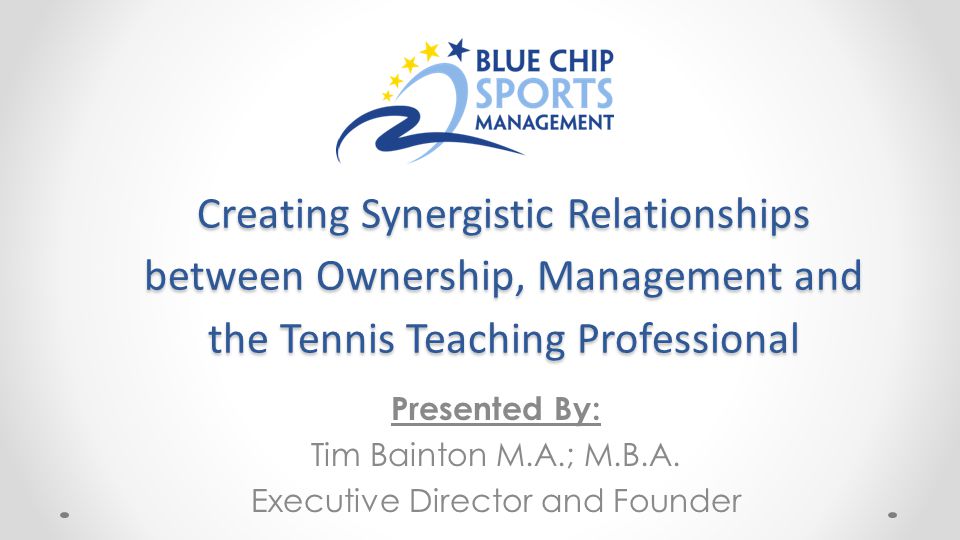 BLUE CHIP
SPORTS
MANAGEMENT

Creating Synergistic Relationships between Ownership, Management and the Tennis Teaching Professional

Presented By:
Tim Bainton M.A.; M.B.A.
Executive Director and Founder